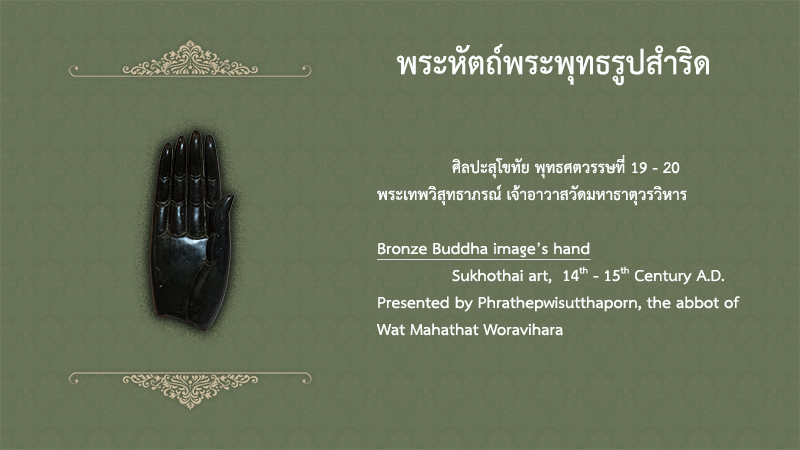 พระหัตถ์พระพุทธรูปสำริด

ศิลปะสุโขทัย พุทธศตวรรษที่ 19 - 20
พระเทพวิสุทธาภรณ์ เจ้าอาวาสวัดมหาธาตุวรวิหาร

Bronze Buddha image's hand

Sukhothai art, 14$^{th}$ - 15$^{th}$ Century A.D.
Presented by Phrathepwisutthaporn, the abbot of Wat Mahathat Woravihara